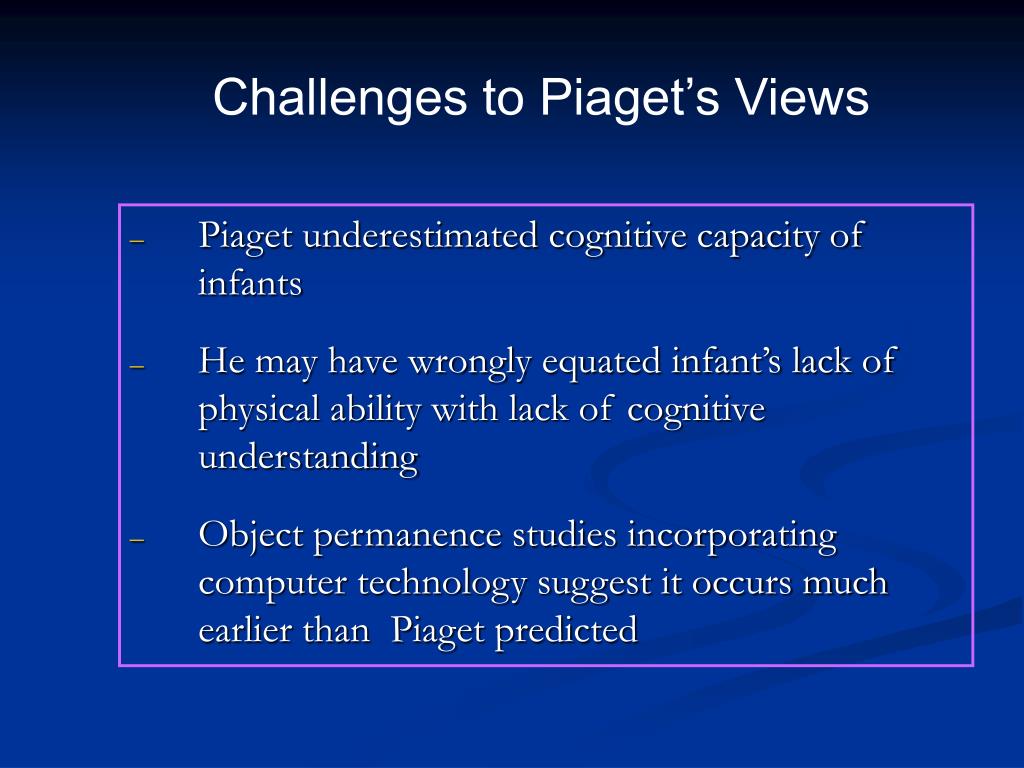 Challenges to Piaget’s Views

– Piaget underestimated cognitive capacity of infants

– He may have wrongly equated infant’s lack of physical ability with lack of cognitive understanding

– Object permanence studies incorporating computer technology suggest it occurs much earlier than Piaget predicted